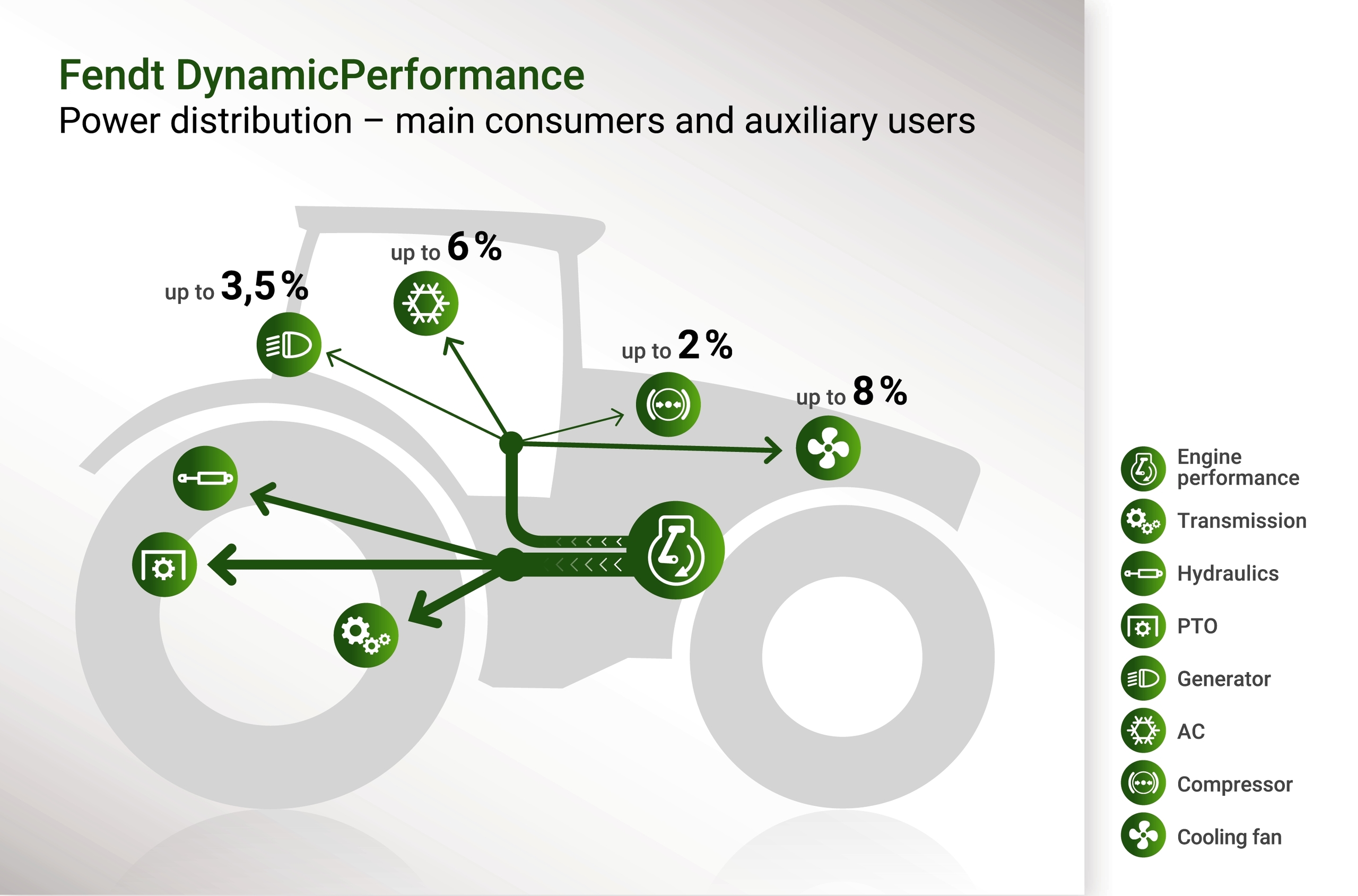 Fendt DynamicPerformance
Power distribution – main consumers and auxiliary users

up to 3,5 %

up to 6 %

up to 2 %

up to 8 %

Engine performance
Transmission
Hydraulics
PTO
Generator
AC
Compressor
Cooling fan